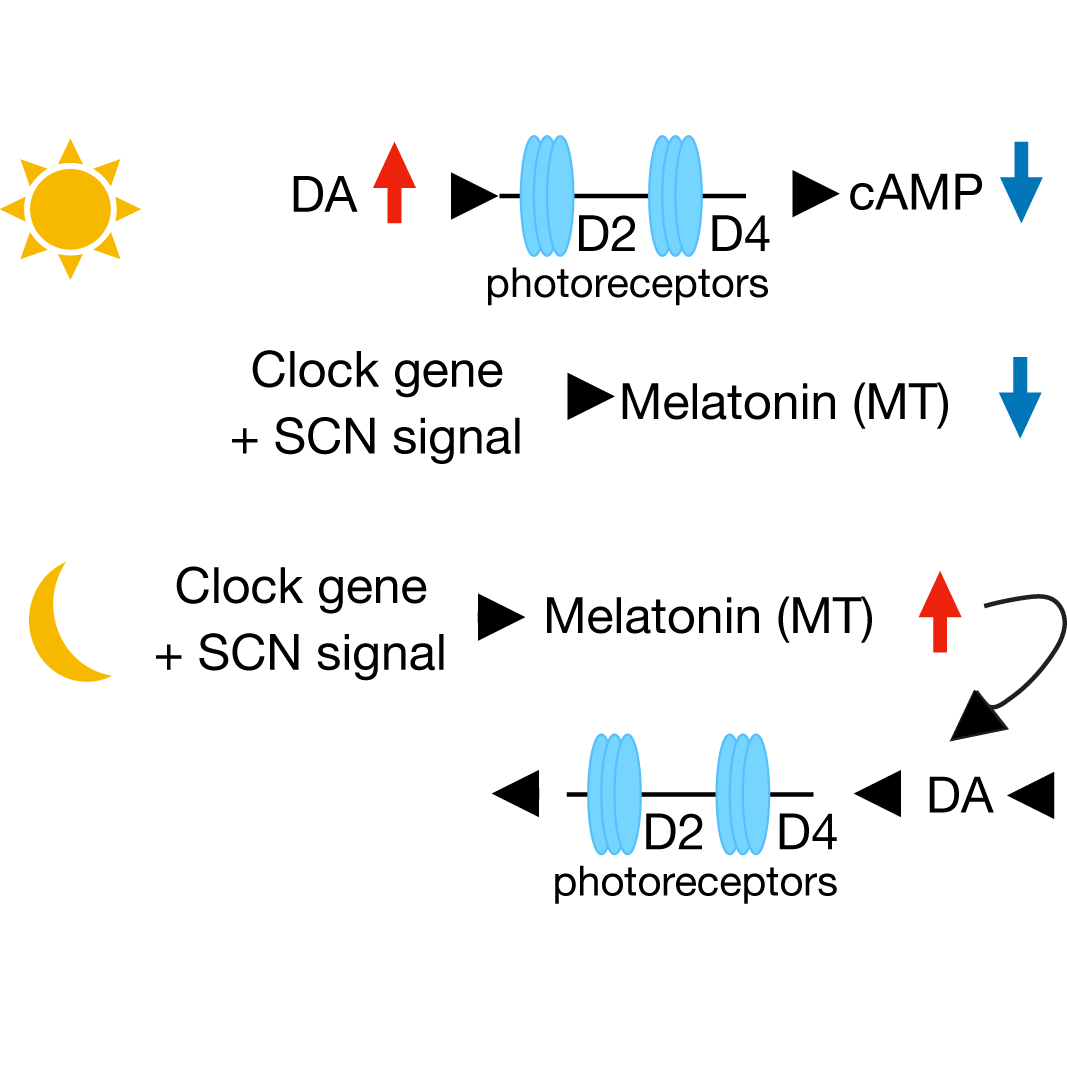 DA
D2 D4
photoreceptors
cAMP

Clock gene
+ SCN signal
Melatonin (MT)

Clock gene
+ SCN signal
Melatonin (MT)

D2 D4
photoreceptors
DA